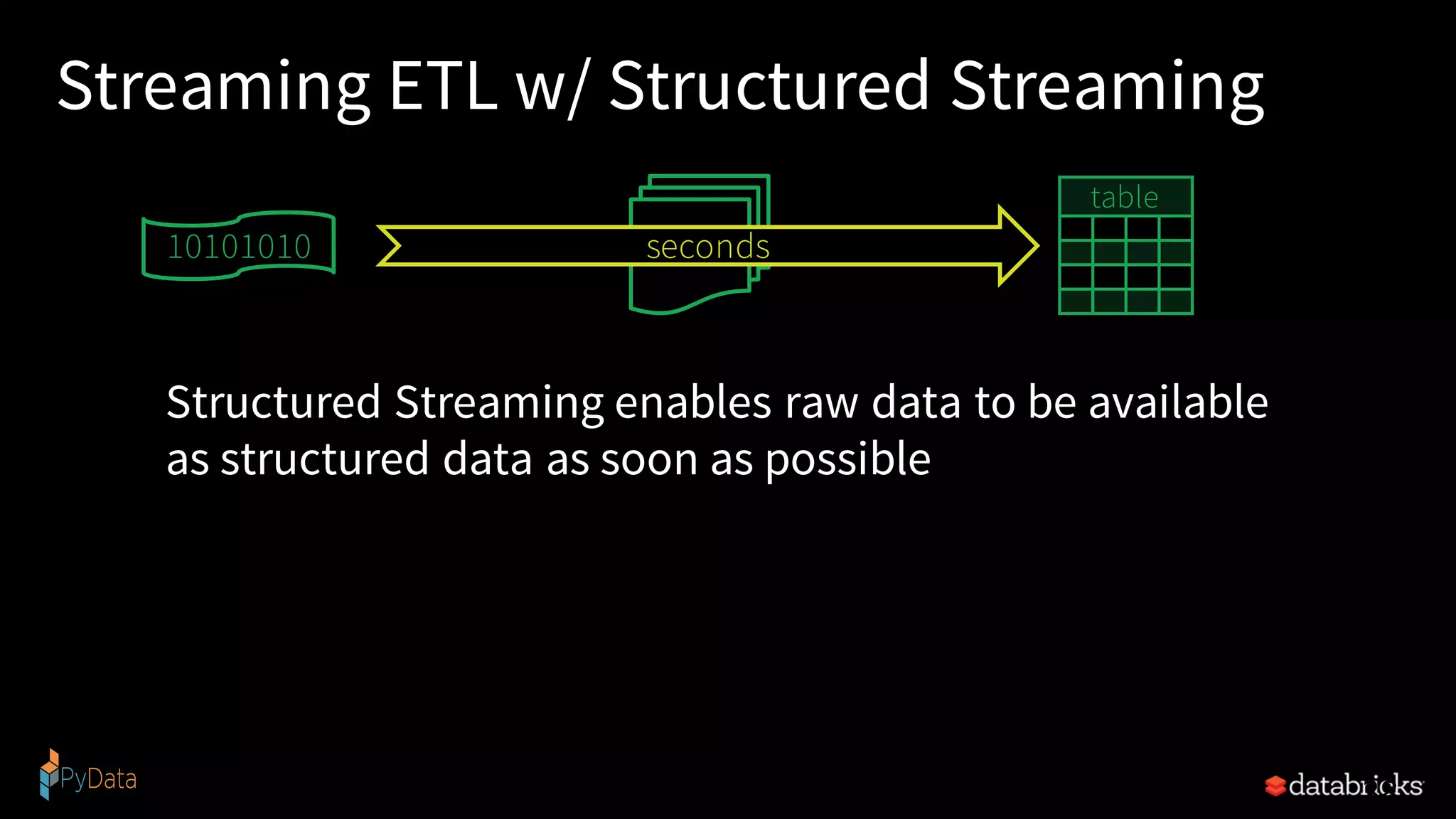 Streaming ETL w/ Structured Streaming

10101010

seconds

table

Structured Streaming enables raw data to be available as structured data as soon as possible

PyData

databricks